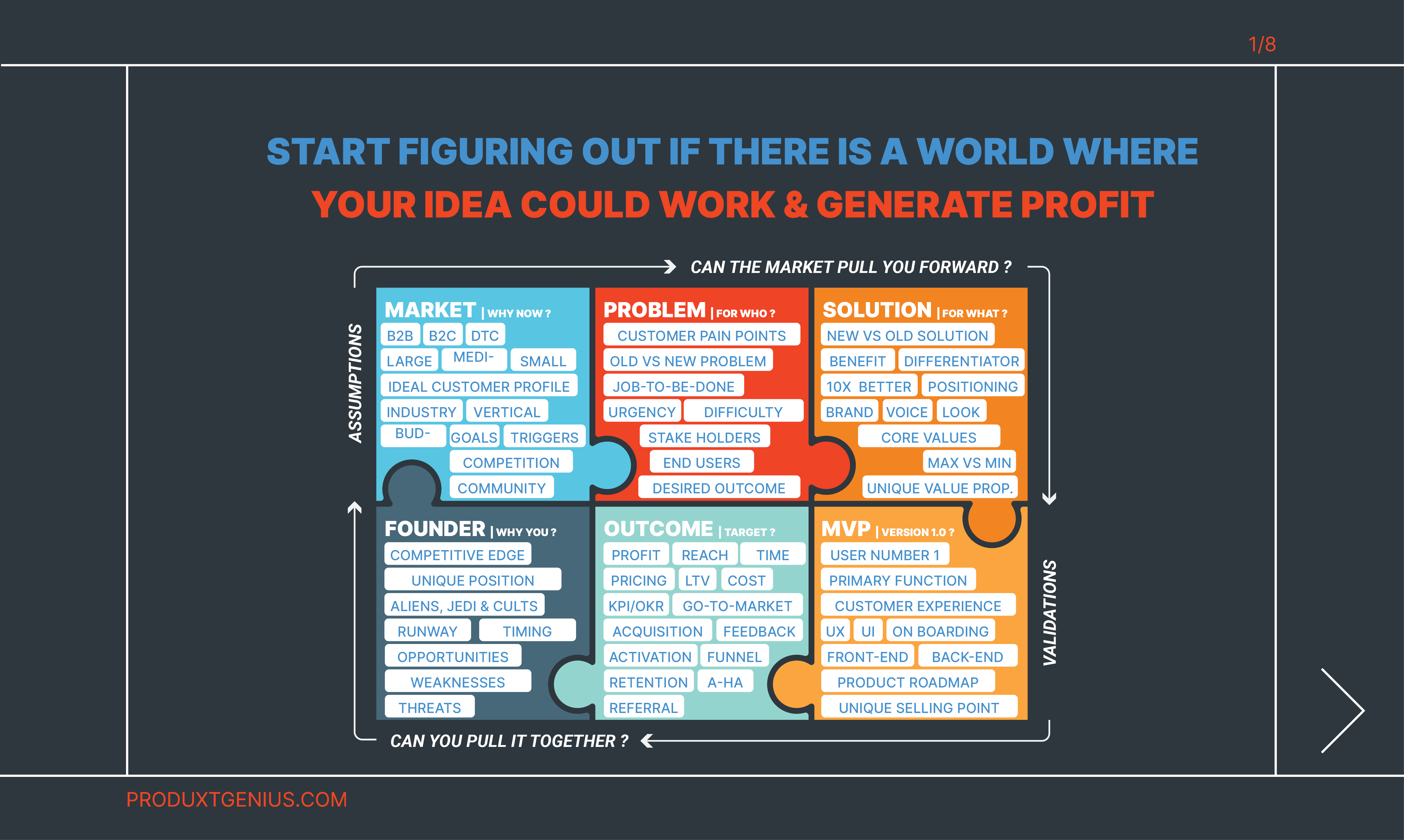 1/8

START FIGURING OUT IF THERE IS A WORLD WHERE YOUR IDEA COULD WORK & GENERATE PROFIT

CAN THE MARKET PULL YOU FORWARD ?

ASSUMPTIONS

MARKET | WHY NOW ?
B2B
B2C
DTC
LARGE
MEDI-
SMALL
IDEAL CUSTOMER PROFILE
INDUSTRY
VERTICAL
BUD-
GOALS
TRIGGERS
COMPETITION
COMMUNITY

PROBLEM | FOR WHO ?
CUSTOMER PAIN POINTS
OLD VS NEW PROBLEM
JOB-TO-BE-DONE
URGENCY
DIFFICULTY
STAKE HOLDERS
END USERS
DESIRED OUTCOME

SOLUTION | FOR WHAT ?
NEW VS OLD SOLUTION
BENEFIT
DIFFERENTIATOR
10X BETTER
POSITIONING
BRAND
VOICE
LOOK
CORE VALUES
MAX VS MIN
UNIQUE VALUE PROP.

FOUNDER | WHY YOU ?
COMPETITIVE EDGE
UNIQUE POSITION
ALIENS, JEDI & CULTS
RUNWAY
TIMING
OPPORTUNITIES
WEAKNESSES
THREATS

OUTCOME | TARGET ?
PROFIT
REACH
TIME
PRICING
LTV
COST
KPI/OKR
GO-TO-MARKET
ACQUISITION
FEEDBACK
ACTIVATION
FUNNEL
RETENTION
A-HA
REFERRAL

MVP | VERSION 1.0 ?
USER NUMBER 1
PRIMARY FUNCTION
CUSTOMER EXPERIENCE
UX
UI
ON BOARDING
FRONT-END
BACK-END
PRODUCT ROADMAP
UNIQUE SELLING POINT

VALIDATIONS

CAN YOU PULL IT TOGETHER ?

PRODUXTGENIUS.COM